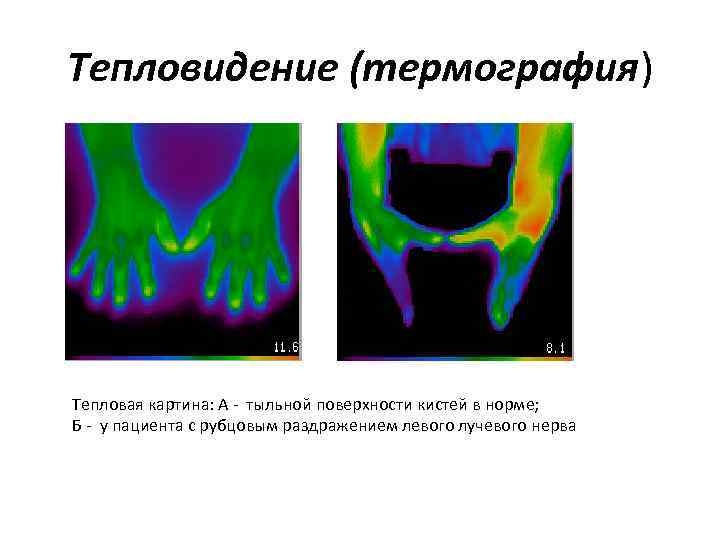 Тепловидение (термография)

11.6

8.1

Тепловая картина: А - тыльной поверхности кистей в норме;
Б - у пациента с рубцовым раздражением левого лучевого нерва